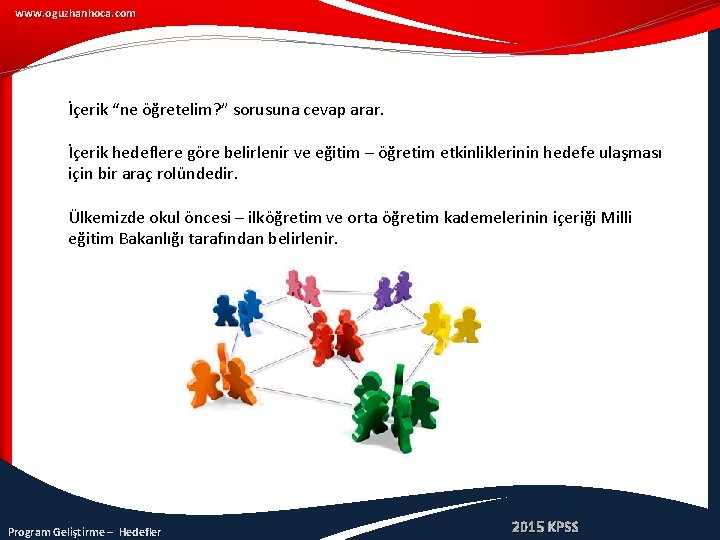 www.oguzhanhoca.com

İçerik “ne öğretelim?” sorusuna cevap arar.

İçerik hedeflere göre belirlenir ve eğitim – öğretim etkinliklerinin hedefe ulaşması için bir araç rolündedir.

Ülkemizde okul öncesi – ilköğretim ve orta öğretim kademelerinin içeriği Milli eğitim Bakanlığı tarafından belirlenir.

Program Geliştirme – Hedefler

2015 KPSS